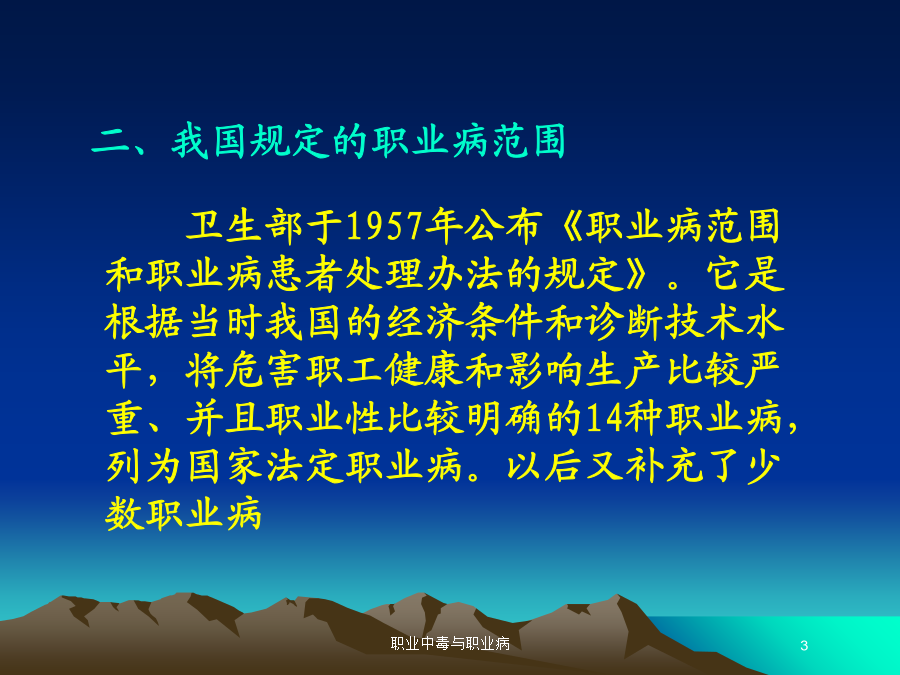 二、我国规定的职业病范围

卫生部于1957年公布《职业病范围和职业病患者处理办法的规定》。它是根据当时我国的经济条件和诊断技术水平，将危害职工健康和影响生产比较严重、并且职业性比较明确的14种职业病，列为国家法定职业病。以后又补充了少数职业病

职业中毒与职业病

3